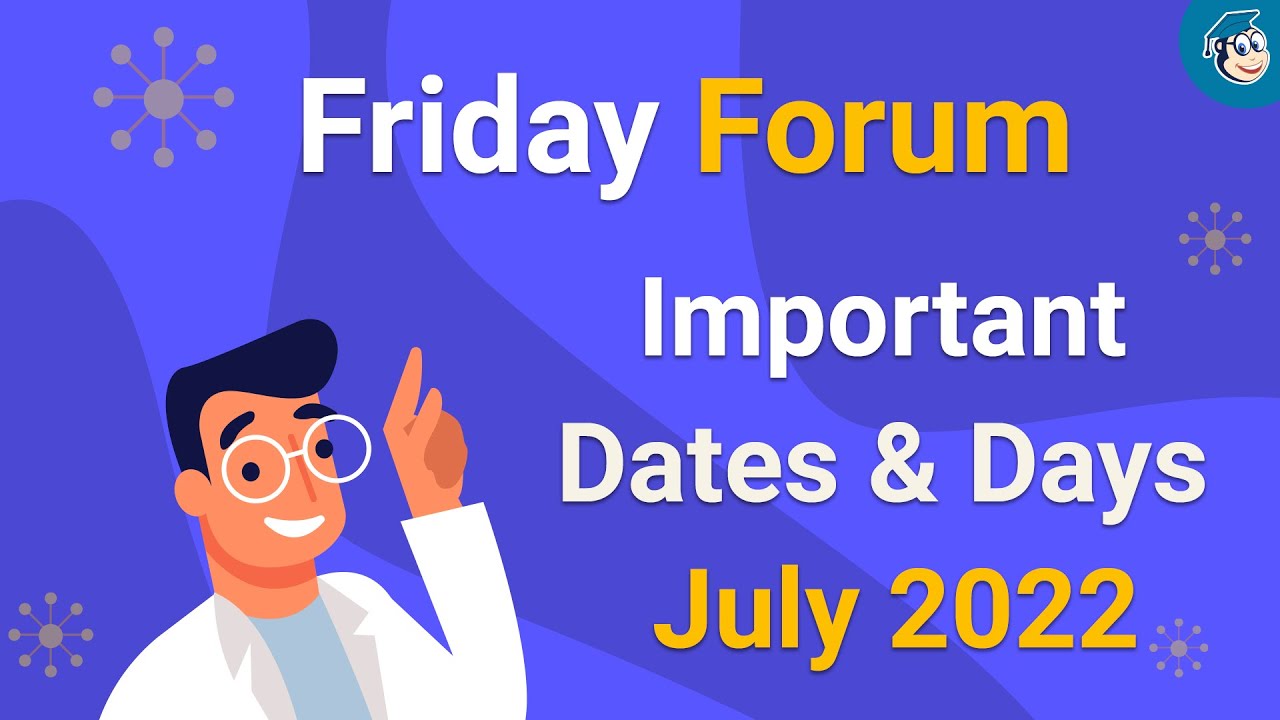 Friday Forum

Important Dates & Days July 2022